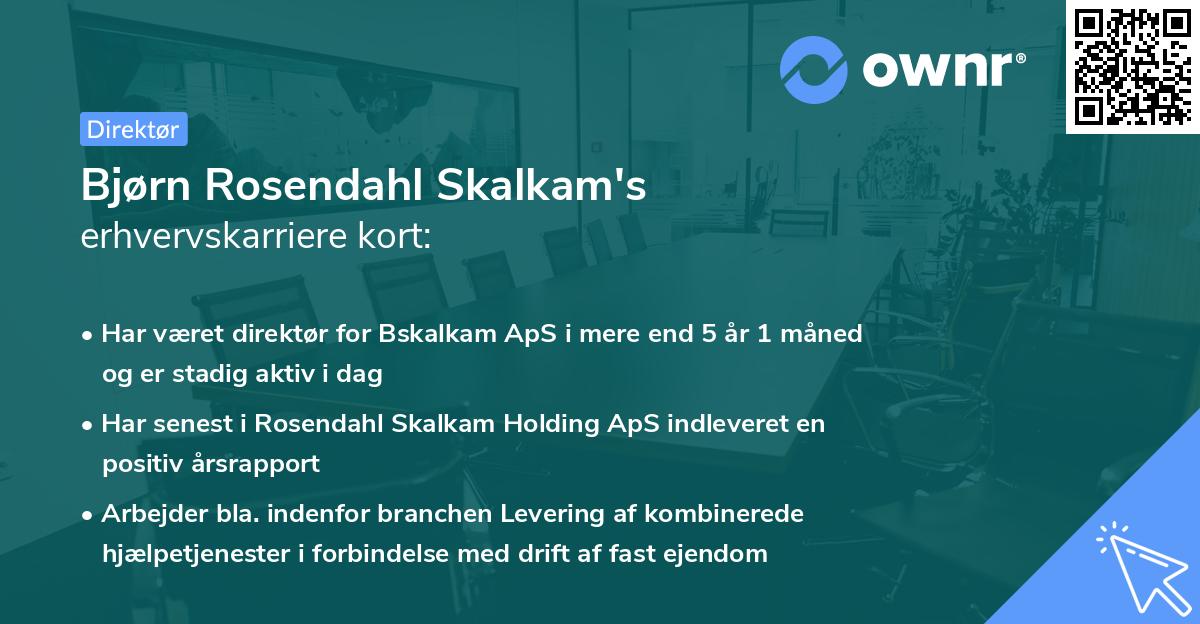 ownr®

Direktør

Bjørn Rosendahl Skalkam's
erhvervskarriere kort:

• Har været direktør for Bskalkam ApS i mere end 5 år 1 måned og er stadig aktiv i dag

• Har senest i Rosendahl Skalkam Holding ApS indleveret en positiv årsrapport

• Arbejder bla. indenfor branchen Levering af kombinerede hjælpetjenester i forbindelse med drift af fast ejendom